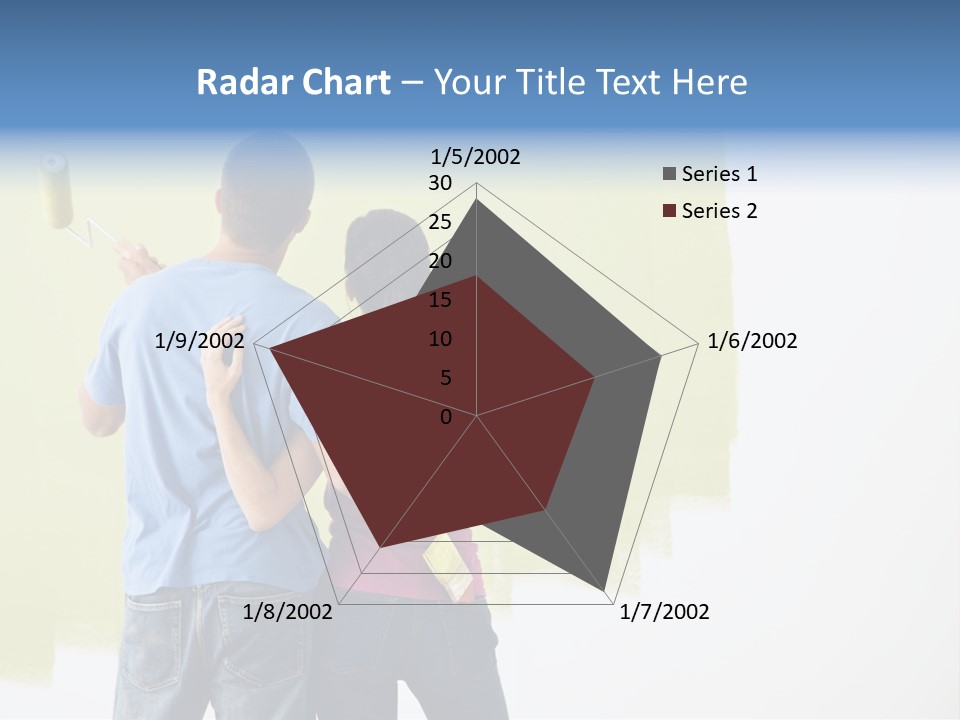 Radar Chart – Your Title Text Here

1/5/2002
30
25
20
15
10
5
0
1/6/2002
1/7/2002
1/8/2002
1/9/2002

Series 1
Series 2